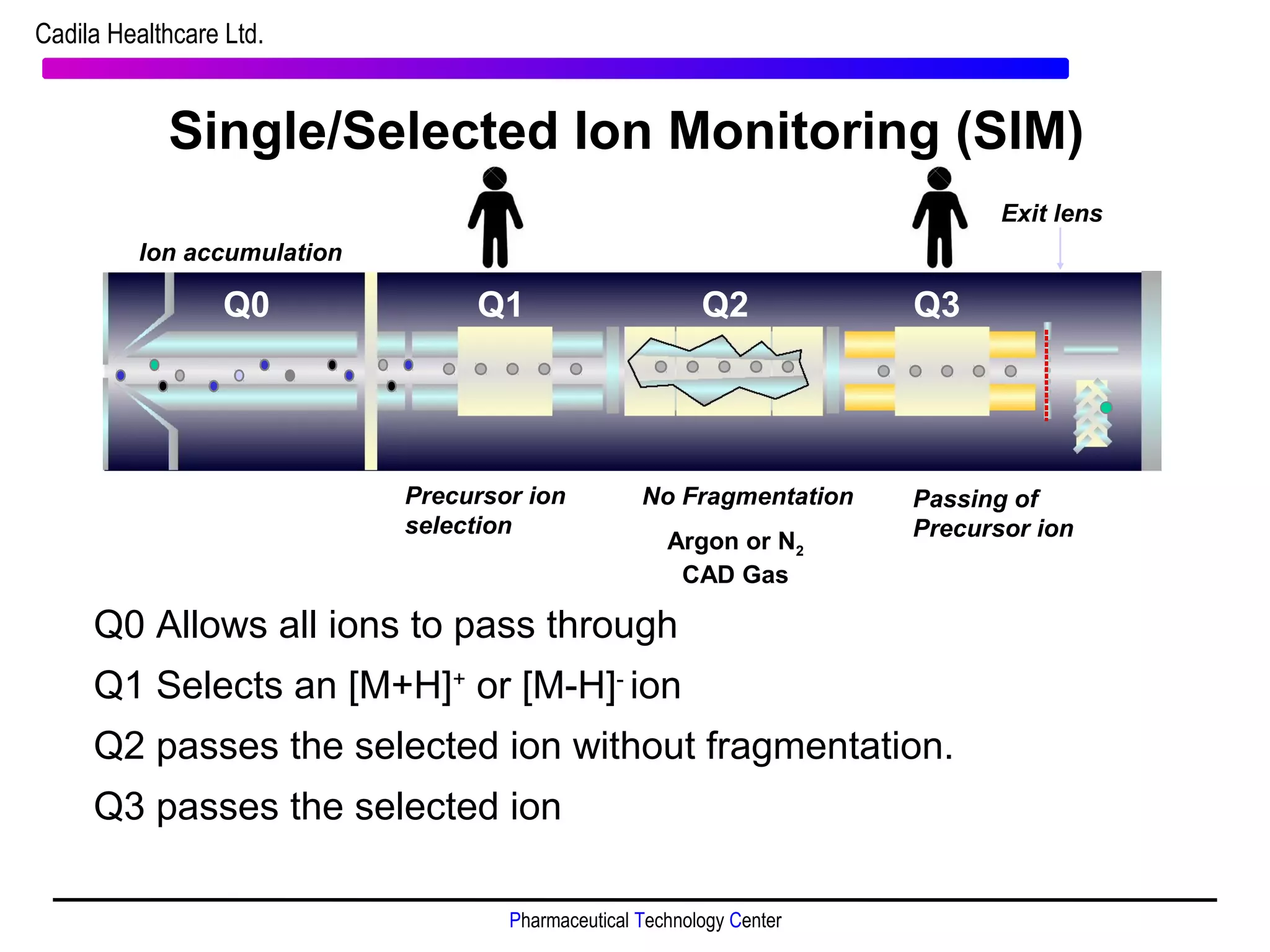 Cadila Healthcare Ltd.

Single/Selected Ion Monitoring (SIM)

Exit lens

Ion accumulation

Q0

Q1

Q2

Q3

Precursor ion selection

No Fragmentation

Argon or $N_2$ CAD Gas

Passing of Precursor ion

Q0 Allows all ions to pass through

Q1 Selects an $[M+H]^+$ or $[M-H]^-$ ion

Q2 passes the selected ion without fragmentation.

Q3 passes the selected ion

Pharmaceutical Technology Center